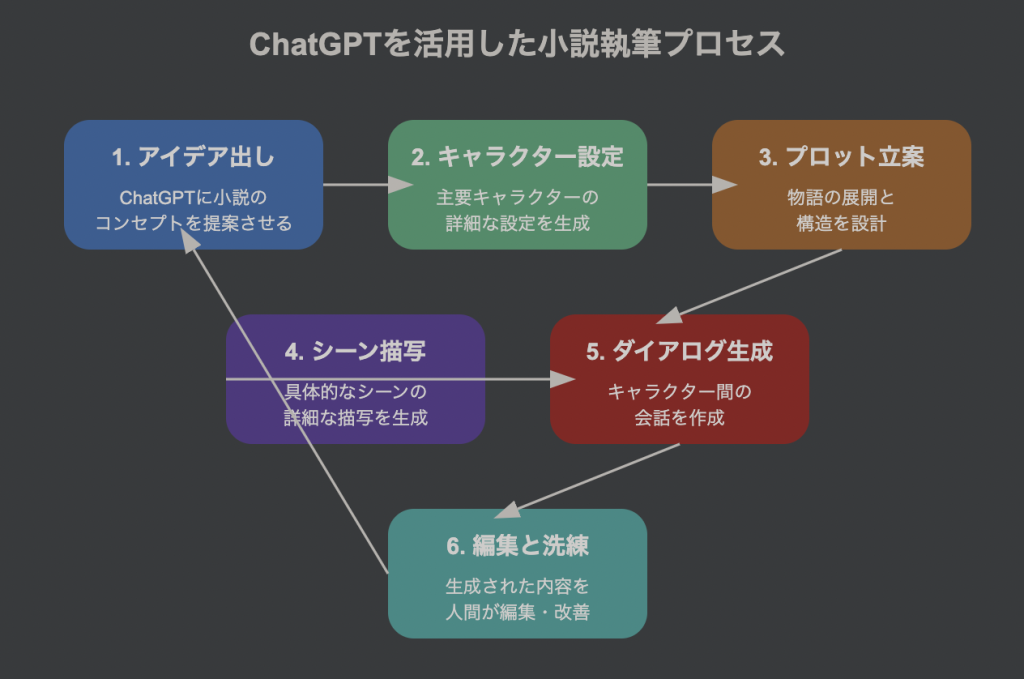 ChatGPTを活用した小説執筆プロセス

1. アイデア出し
ChatGPTに小説のコンセプトを提案させる

2. キャラクター設定
主要キャラクターの詳細な設定を生成

3. プロット立案
物語の展開と構造を設計

4. シーン描写
具体的なシーンの詳細な描写を生成

5. ダイアログ生成
キャラクター間の会話を作成

6. 編集と洗練
生成された内容を人間が編集・改善